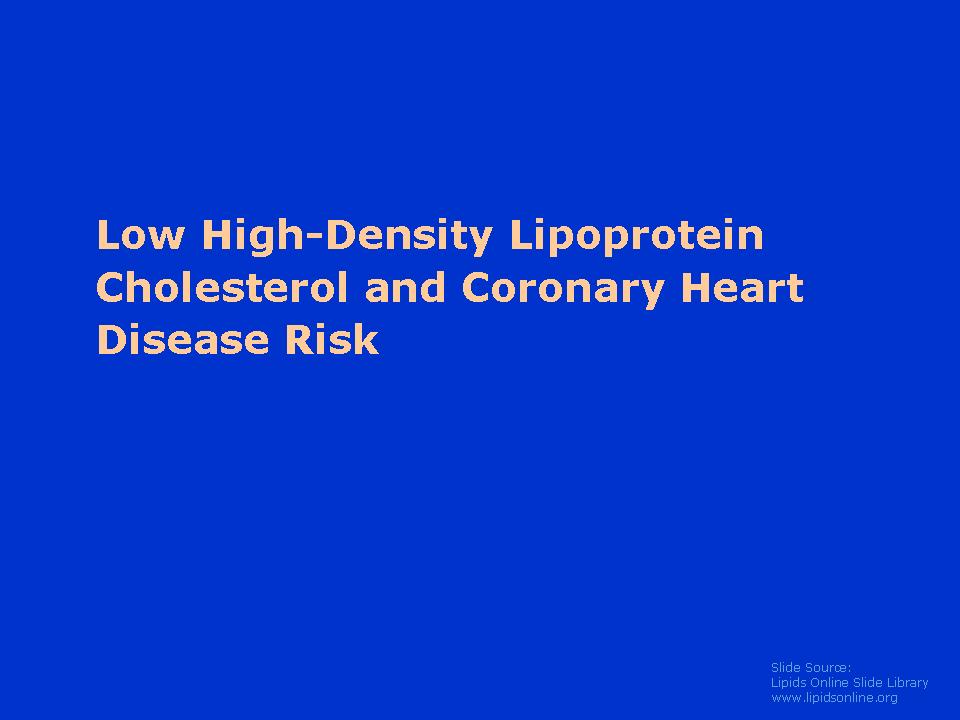 Low High-Density Lipoprotein Cholesterol and Coronary Heart Disease Risk

Slide Source:
Lipids Online Slide Library
www.lipidsonline.org